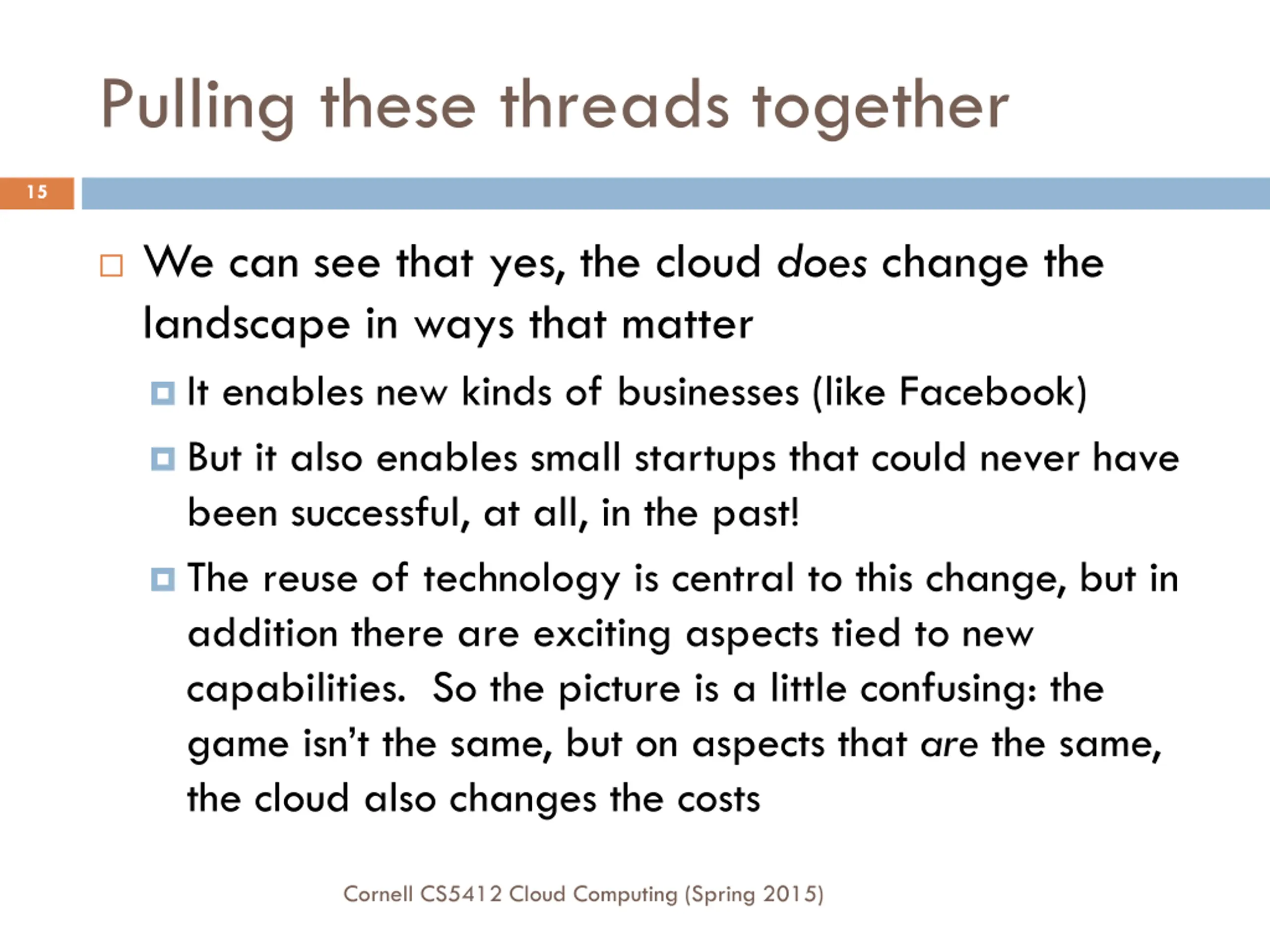 Pulling these threads together

15

We can see that yes, the cloud does change the landscape in ways that matter

It enables new kinds of businesses (like Facebook)

But it also enables small startups that could never have been successful, at all, in the past!

The reuse of technology is central to this change, but in addition there are exciting aspects tied to new capabilities. So the picture is a little confusing: the game isn't the same, but on aspects that are the same, the cloud also changes the costs

Cornell CS5412 Cloud Computing (Spring 2015)